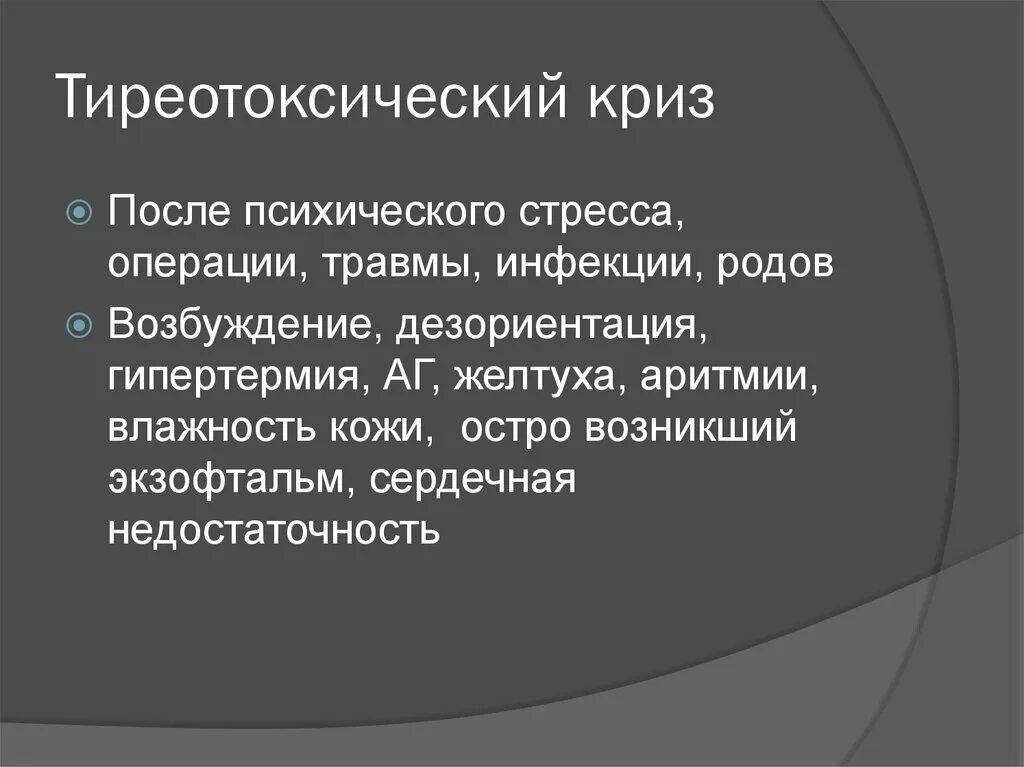 Тиреотоксический криз

После психического стресса, операции, травмы, инфекции, родов

Возбуждение, дезориентация, гипертермия, АГ, желтуха, аритмии, влажность кожи,  остро возникший экзофтальм, сердечная недостаточность